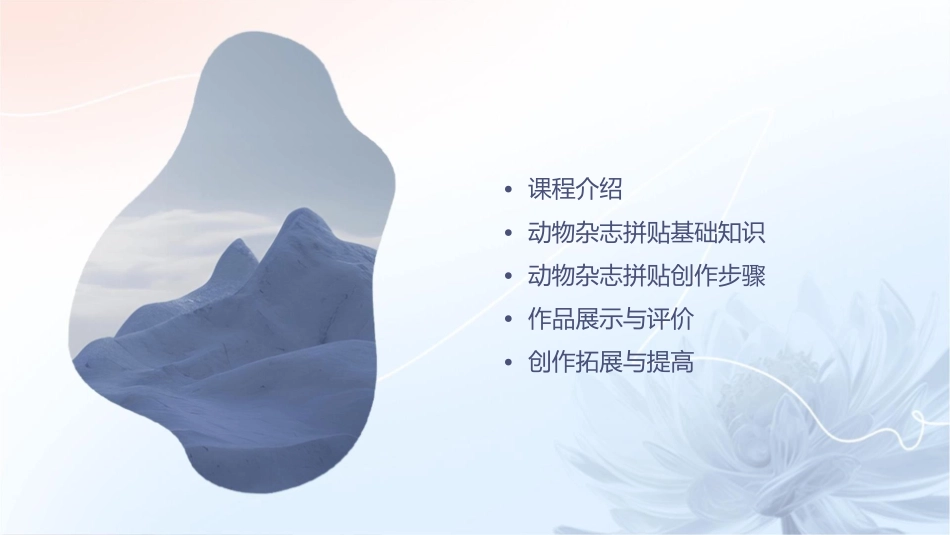 • 课程介绍
• 动物杂志拼贴基础知识
• 动物杂志拼贴创作步骤
• 作品展示与评价
• 创作拓展与提高